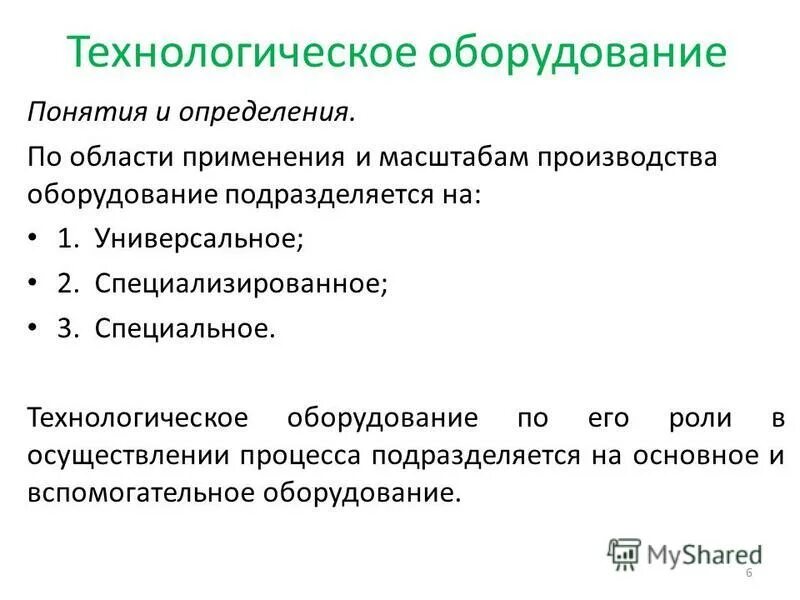 Технологическое оборудование

Понятия и определения.

По области применения и масштабам производства оборудование подразделяется на:

• 1. Универсальное;
• 2. Специализированное;
• 3. Специальное.

Технологическое оборудование по его роли в осуществлении процесса подразделяется на основное и вспомогательное оборудование.

MyShared

6